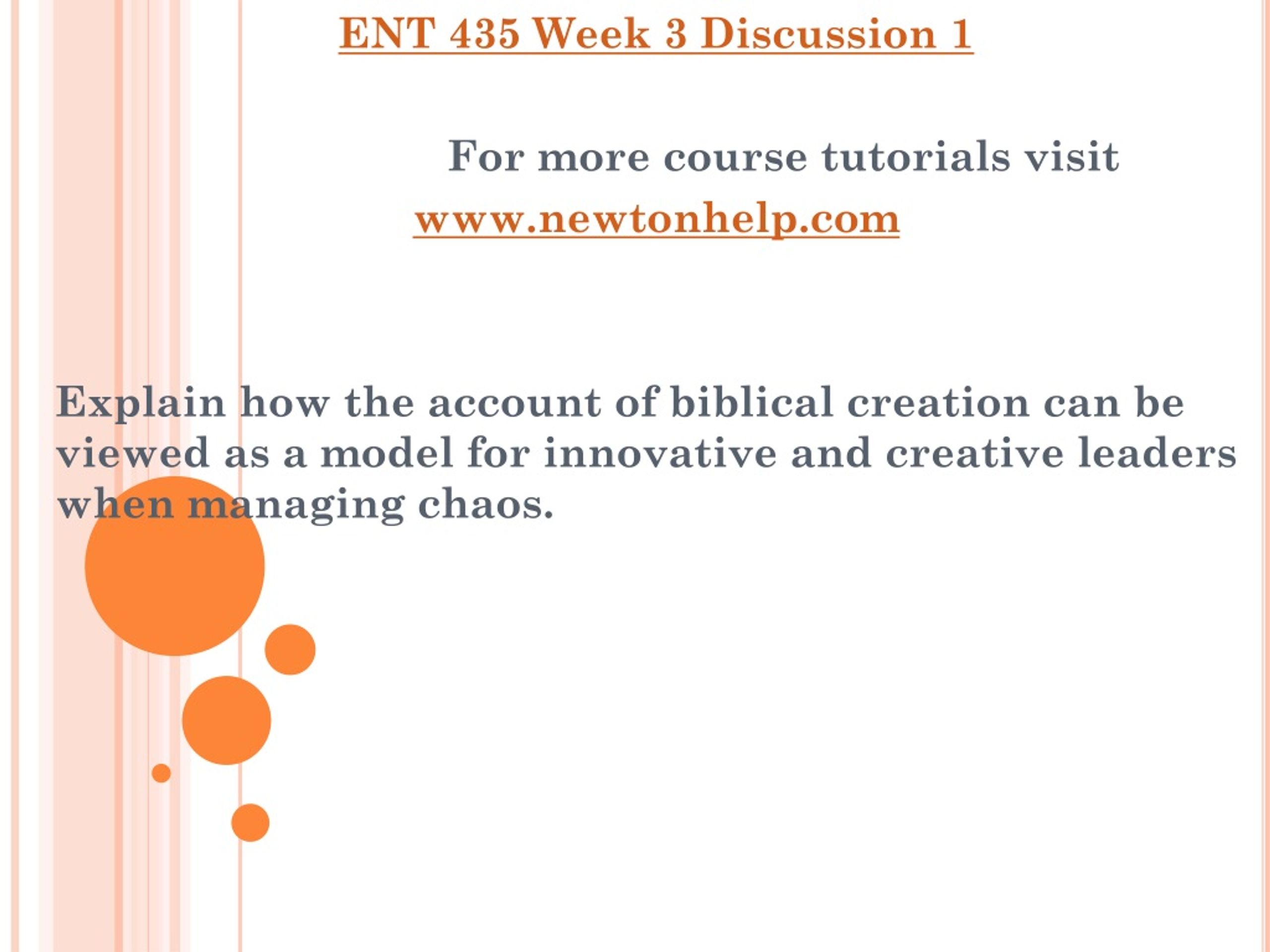 ENT 435 Week 3 Discussion 1

For more course tutorials visit
www.newtonhelp.com

Explain how the account of biblical creation can be viewed as a model for innovative and creative leaders when managing chaos.